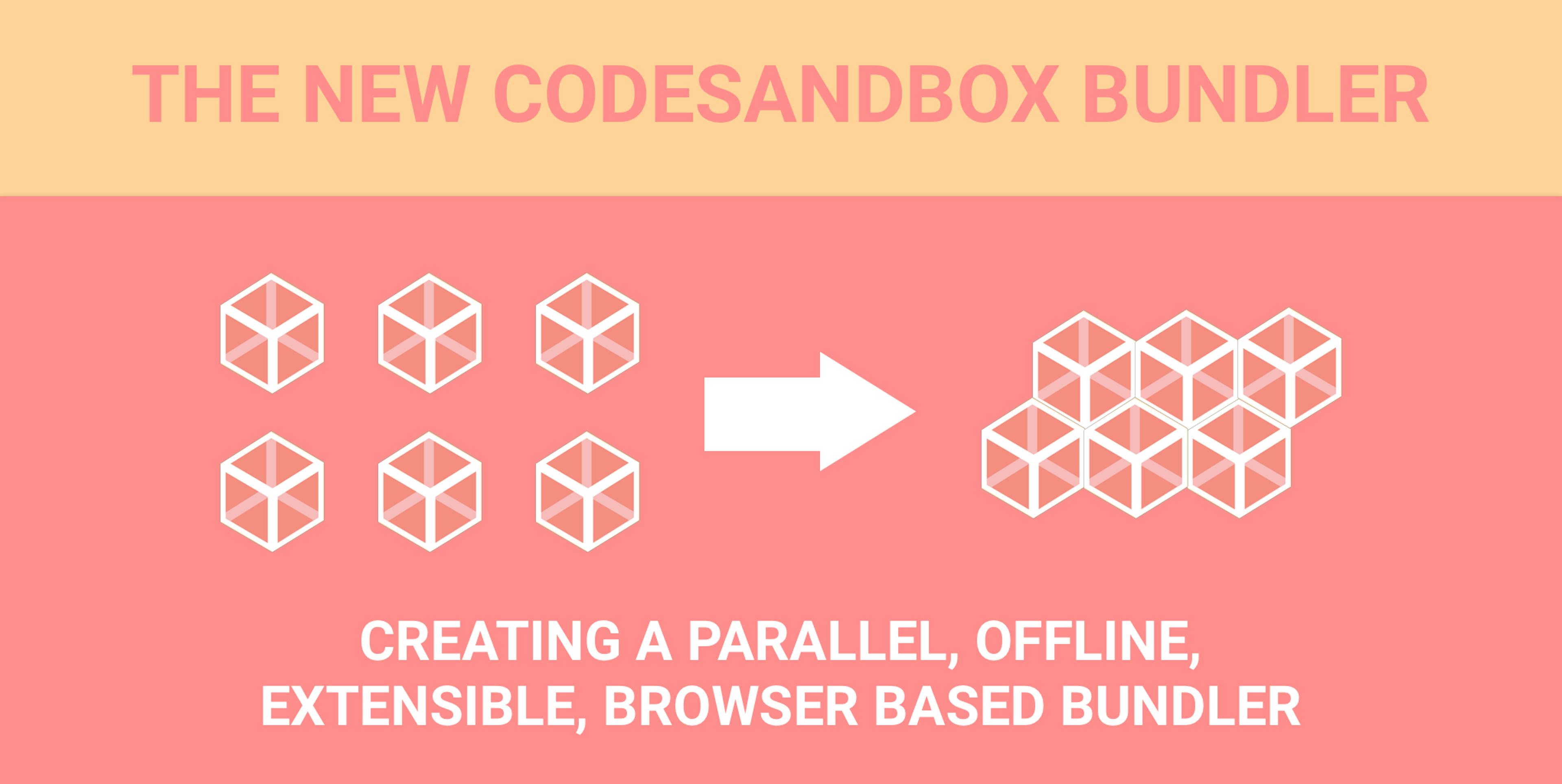 THE NEW CODESANDBOX BUNDLER

CREATING A PARALLEL, OFFLINE, EXTENSIBLE, BROWSER BASED BUNDLER